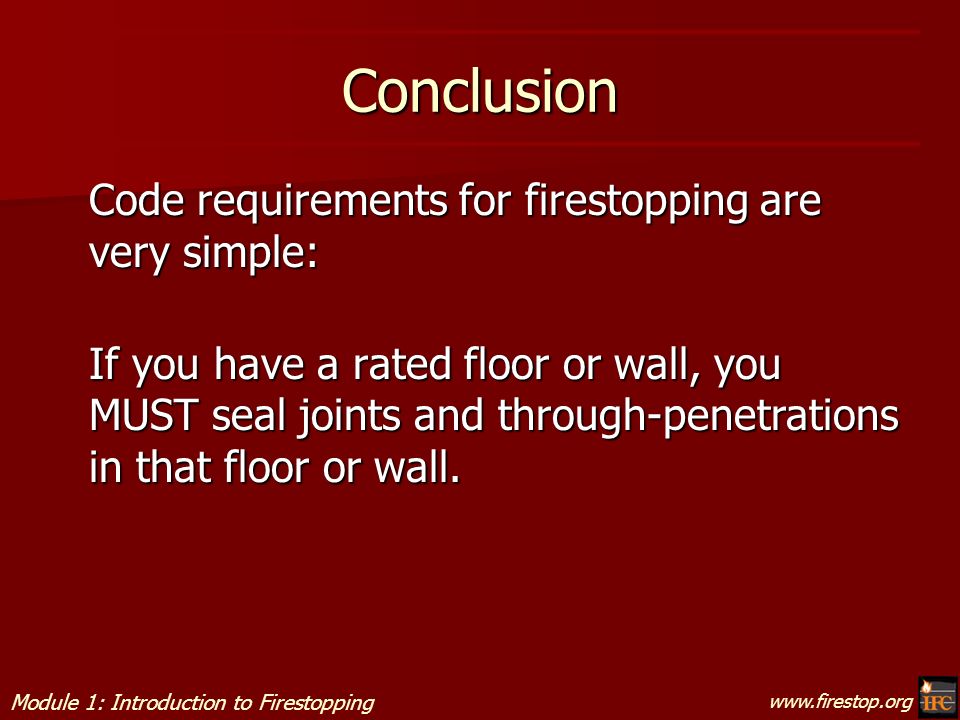 Conclusion

Code requirements for firestopping are very simple:

If you have a rated floor or wall, you MUST seal joints and through-penetrations in that floor or wall.

Module 1: Introduction to Firestopping

www.firestop.org

IFC